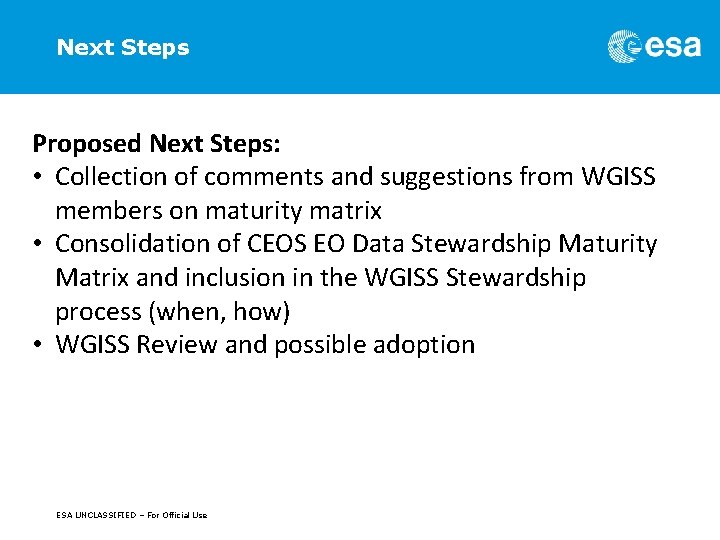 Next Steps

esa

Proposed Next Steps:
• Collection of comments and suggestions from WGISS members on maturity matrix
• Consolidation of CEOS EO Data Stewardship Maturity Matrix and inclusion in the WGISS Stewardship process (when, how)
• WGISS Review and possible adoption

ESA UNCLASSIFIED – For Official Use